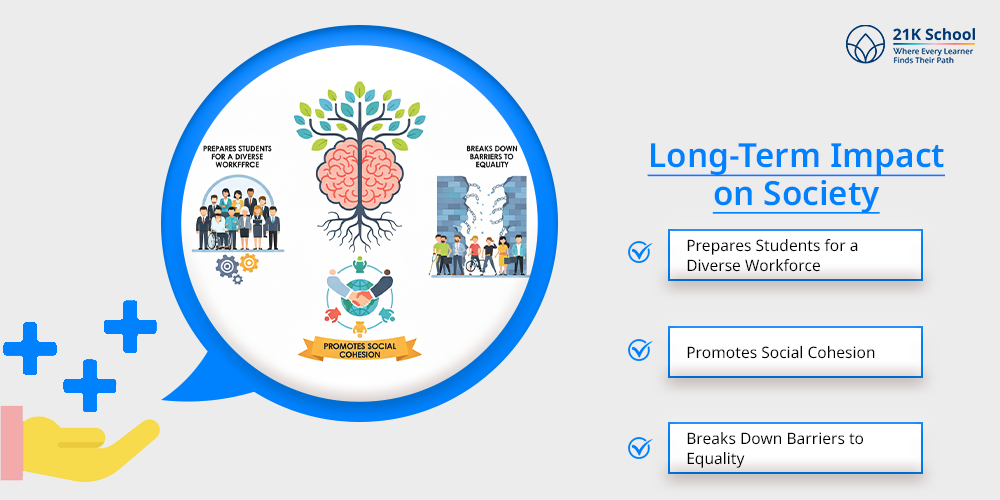 21K School
Where Every Learner Finds Their Path

PREPARES STUDENTS FOR A DIVERSE WORKFFRCE

BREAKS DOWN BARRIERS TO EQUALITY

PROMOTES SOCIAL COHESION

Long-Term Impact on Society

Prepares Students for a Diverse Workforce

Promotes Social Cohesion

Breaks Down Barriers to Equality